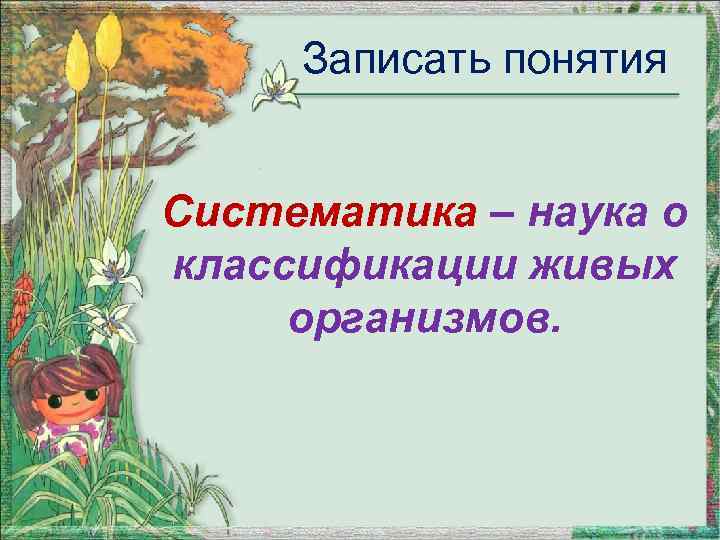 Записать понятия

Систематика – наука о классификации живых организмов.